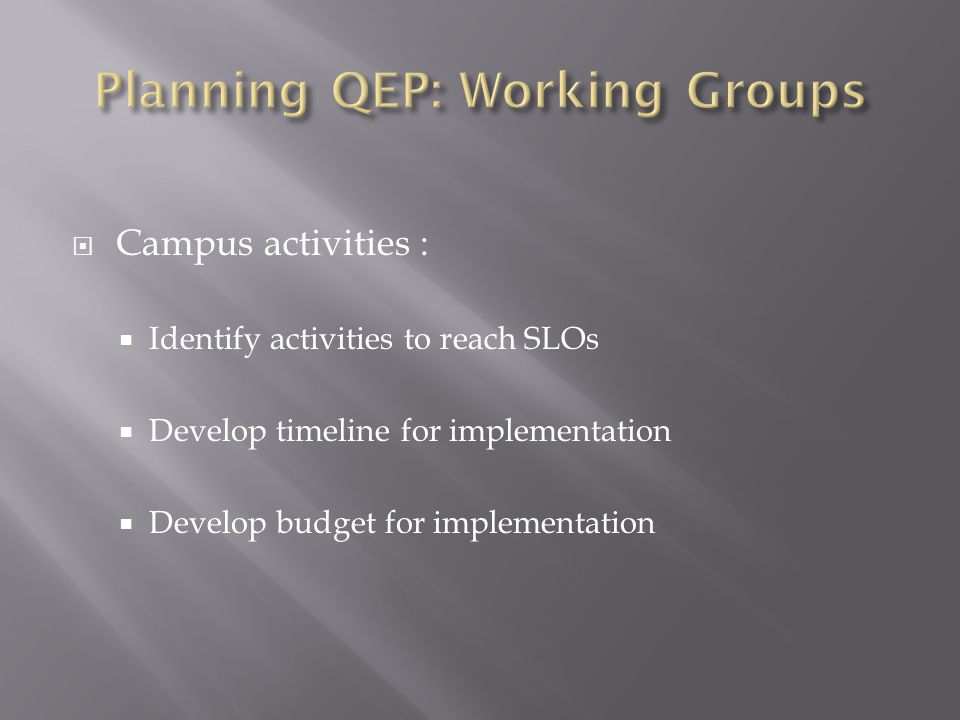 Planning QEP: Working Groups

Campus activities :

Identify activities to reach SLOs

Develop timeline for implementation

Develop budget for implementation